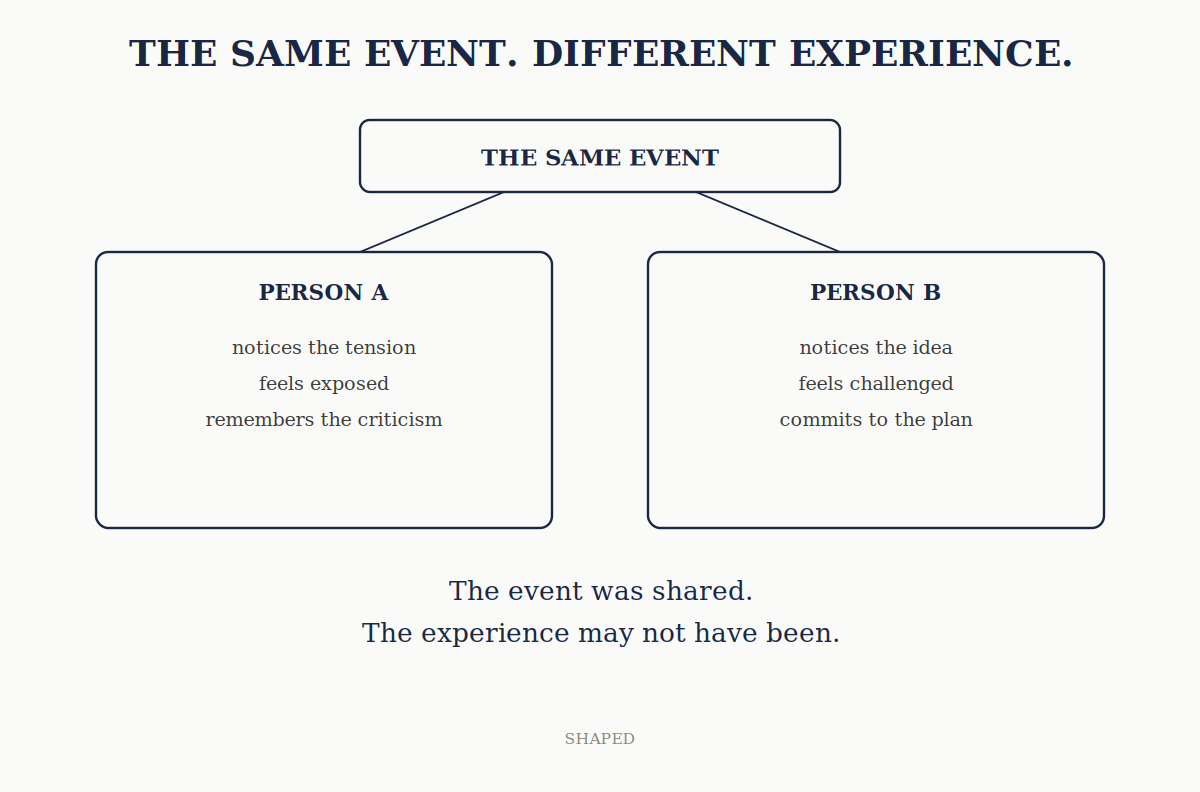 THE SAME EVENT. DIFFERENT EXPERIENCE.

THE SAME EVENT

PERSON A

notices the tension
feels exposed
remembers the criticism

PERSON B

notices the idea
feels challenged
commits to the plan

The event was shared.
The experience may not have been.

SHAPED